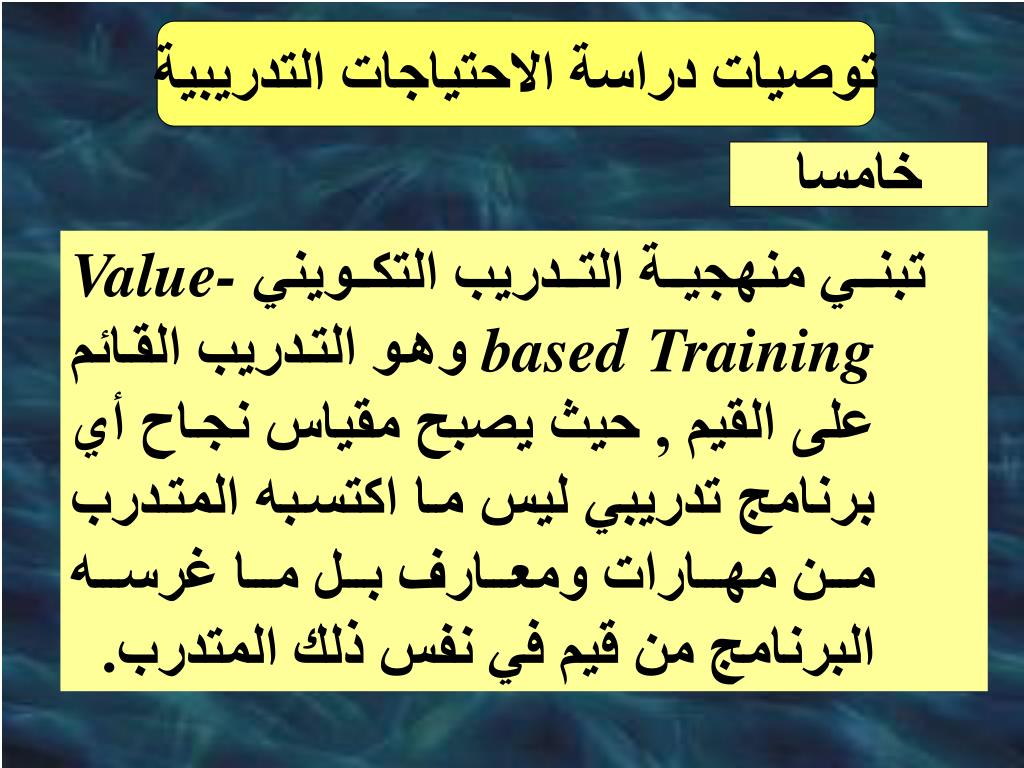 توصيات دراسة الاحتياجات التدريبية

خامسا

تبني منهجية التدريب التكويني Value-based Training وهو التدريب القائم على القيم , حيث يصبح مقياس نجاح أي برنامج تدريبي ليس ما اكتسبه المتدرب من مهارات ومعارف بل ما غرسه البرنامج من قيم في نفس ذلك المتدرب.